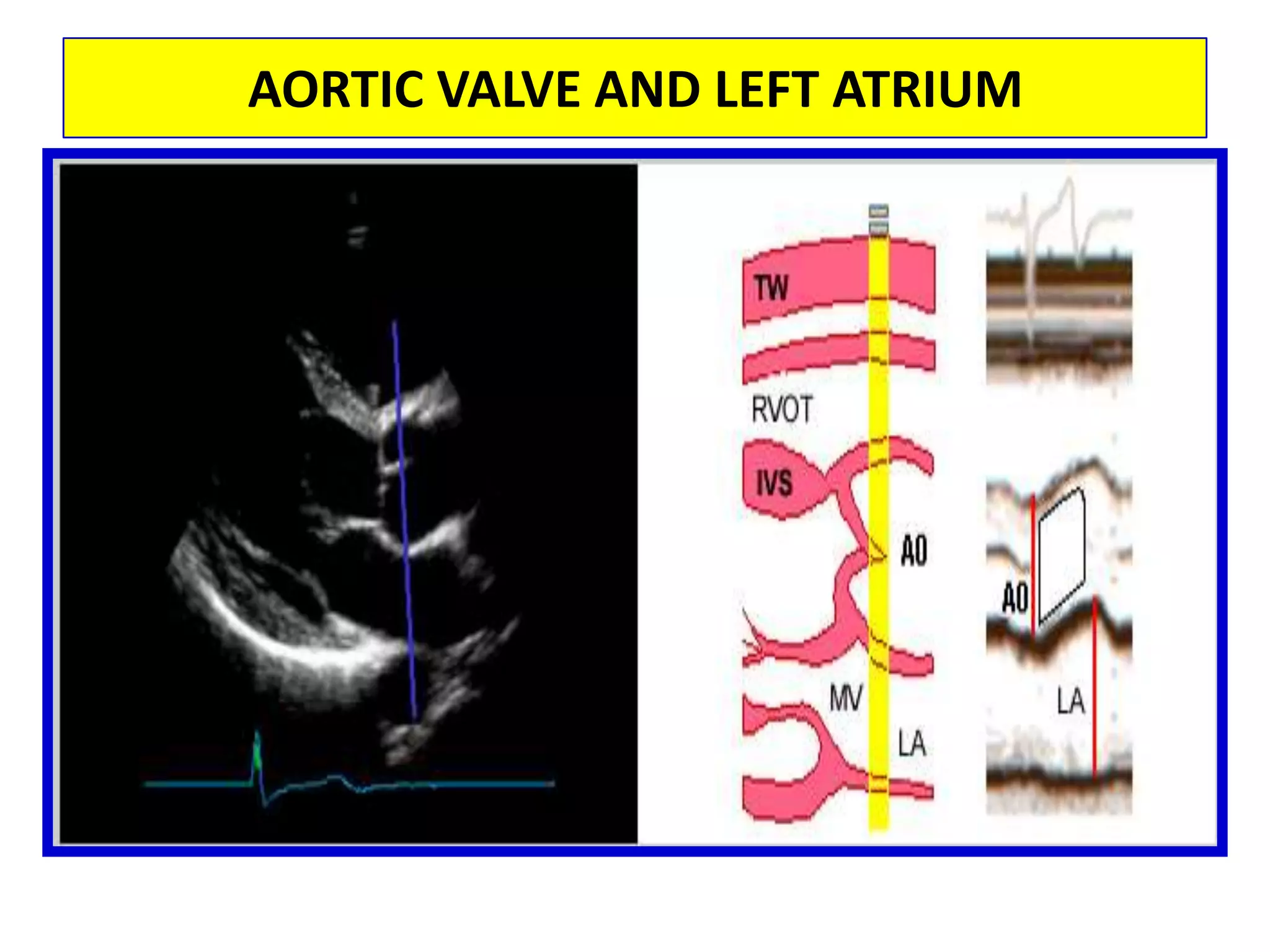 AORTIC VALVE AND LEFT ATRIUM

TW

RVOT

IVS

AO

MV

LA

AO

LA